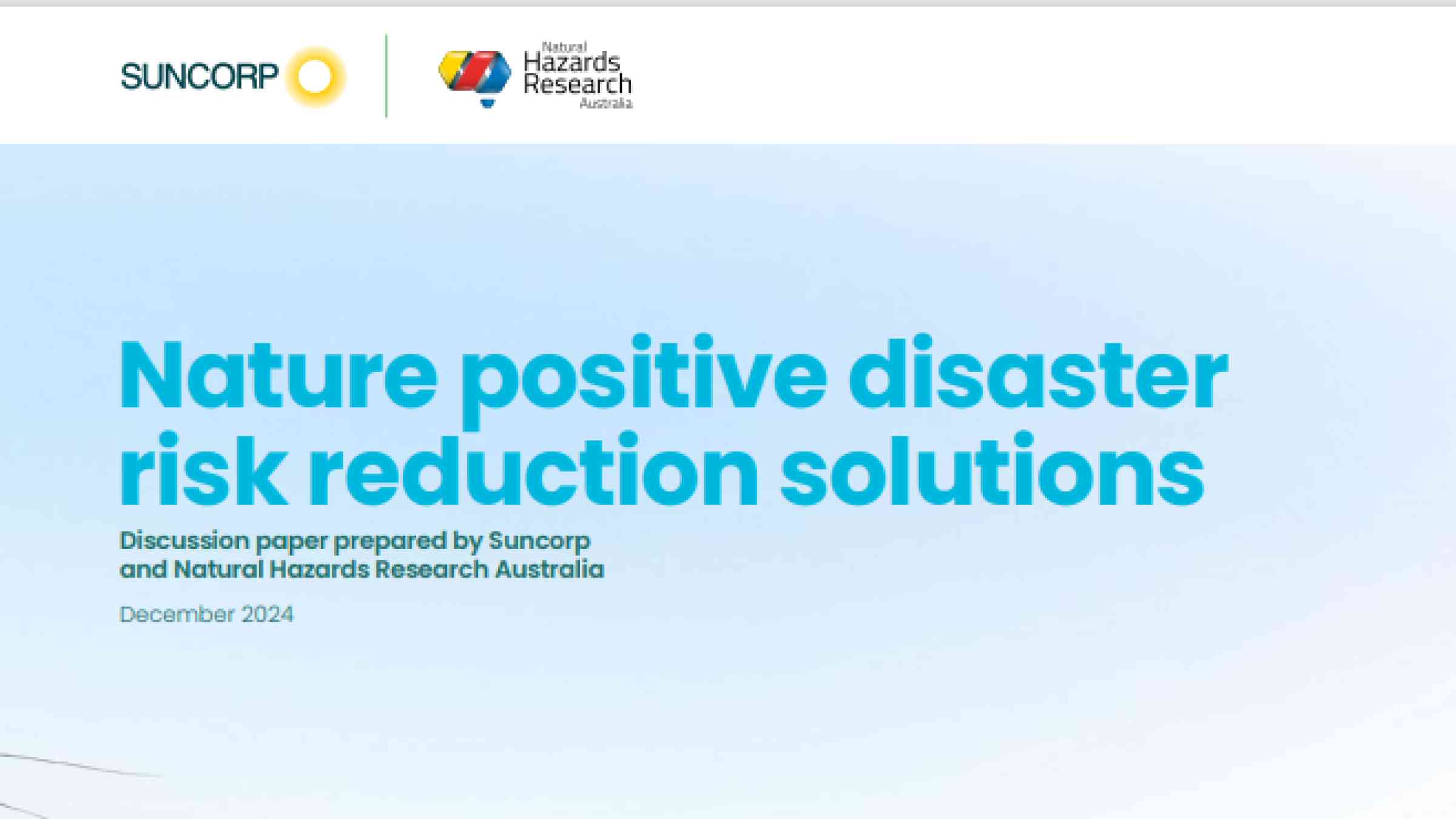 SUNCORP

Natural Hazards Research Australia

Nature positive disaster risk reduction solutions

Discussion paper prepared by Suncorp and Natural Hazards Research Australia

December 2024